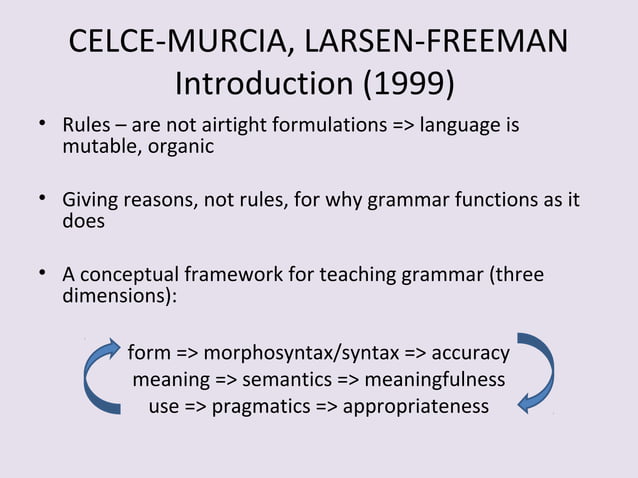 CELCE-MURCIA, LARSEN-FREEMAN
Introduction (1999)

• Rules – are not airtight formulations => language is mutable, organic

• Giving reasons, not rules, for why grammar functions as it does

• A conceptual framework for teaching grammar (three dimensions):

form => morphosyntax/syntax => accuracy
meaning => semantics => meaningfulness
use => pragmatics => appropriateness